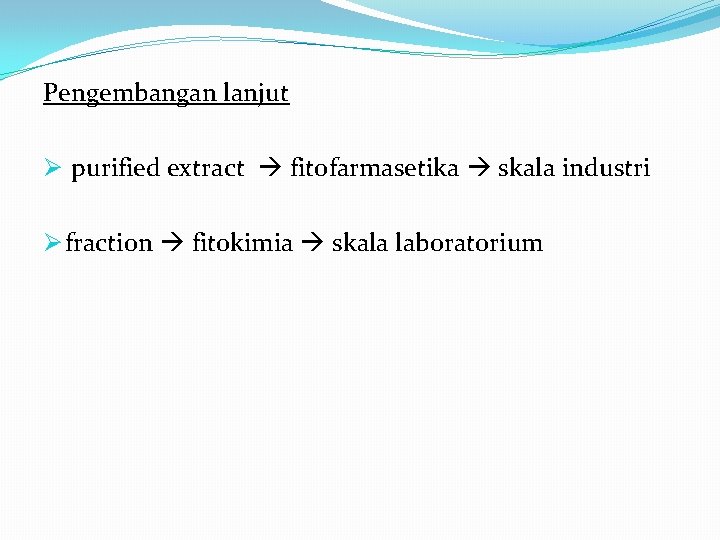 Pengembangan lanjut

➢ purified extract → fitofarmasetika → skala industri

➢ fraction → fitokimia → skala laboratorium